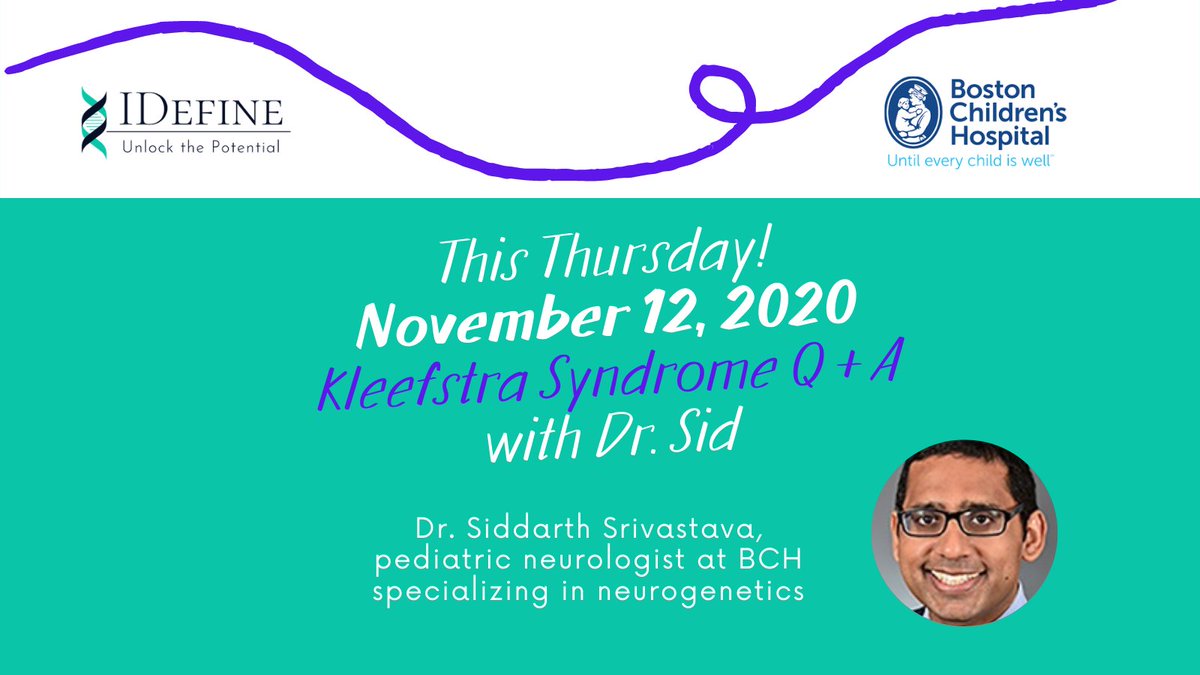 IDEFINE
Unlock the Potential

Boston Children's Hospital
Until every child is well™

This Thursday!
November 12, 2020
Kleefstra Syndrome Q + A
with Dr. Sid

Dr. Siddarth Srivastava, pediatric neurologist at BCH specializing in neurogenetics